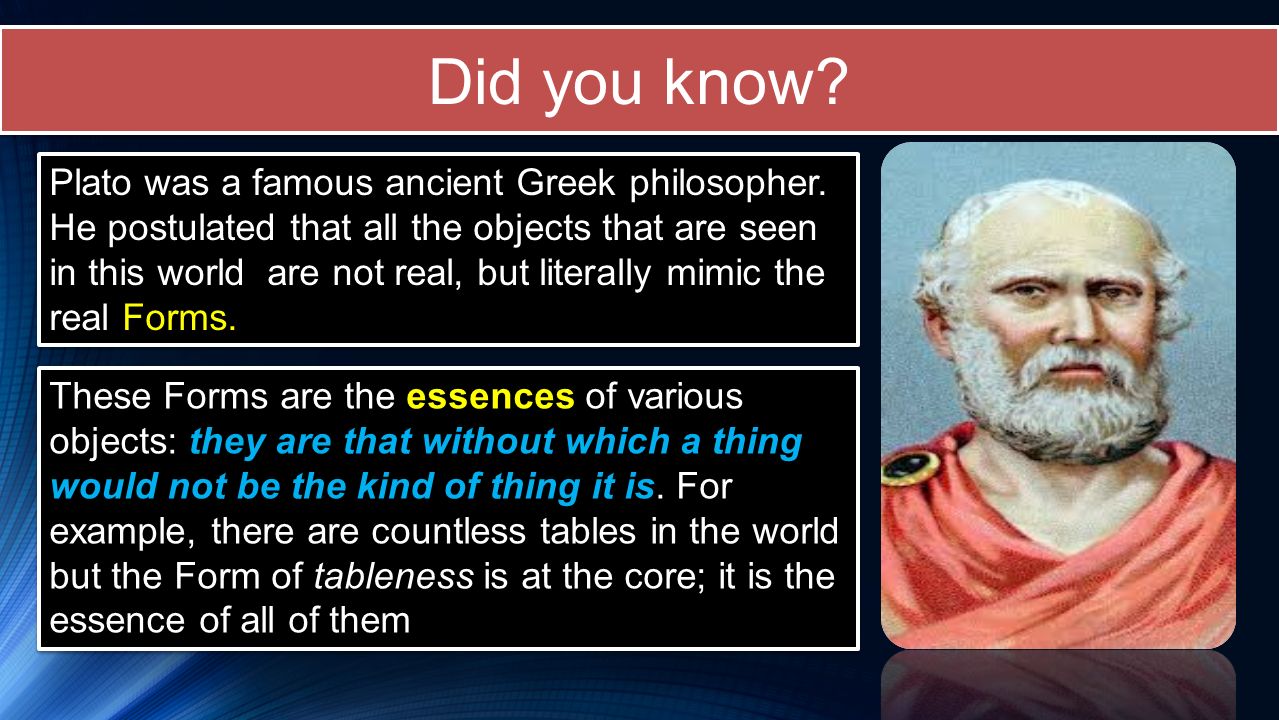 Did you know?

Plato was a famous ancient Greek philosopher. He postulated that all the objects that are seen in this world are not real, but literally mimic the real Forms.

These Forms are the essences of various objects: they are that without which a thing would not be the kind of thing it is. For example, there are countless tables in the world but the Form of tableness is at the core; it is the essence of all of them